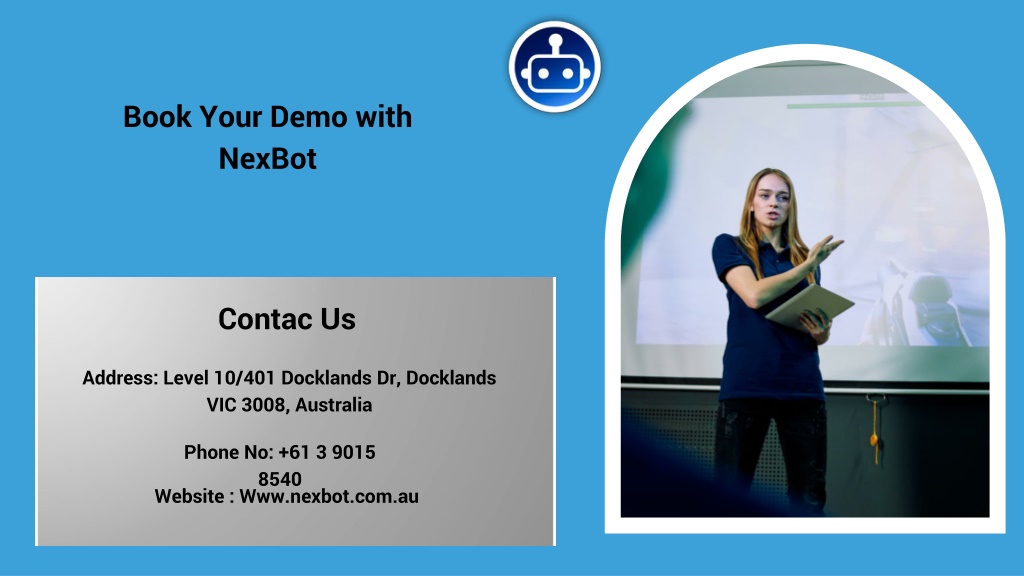 Book Your Demo with NexBot

Contac Us

Address: Level 10/401 Docklands Dr, Docklands VIC 3008, Australia

Phone No: +61 3 9015 8540
Website : Www.nexbot.com.au